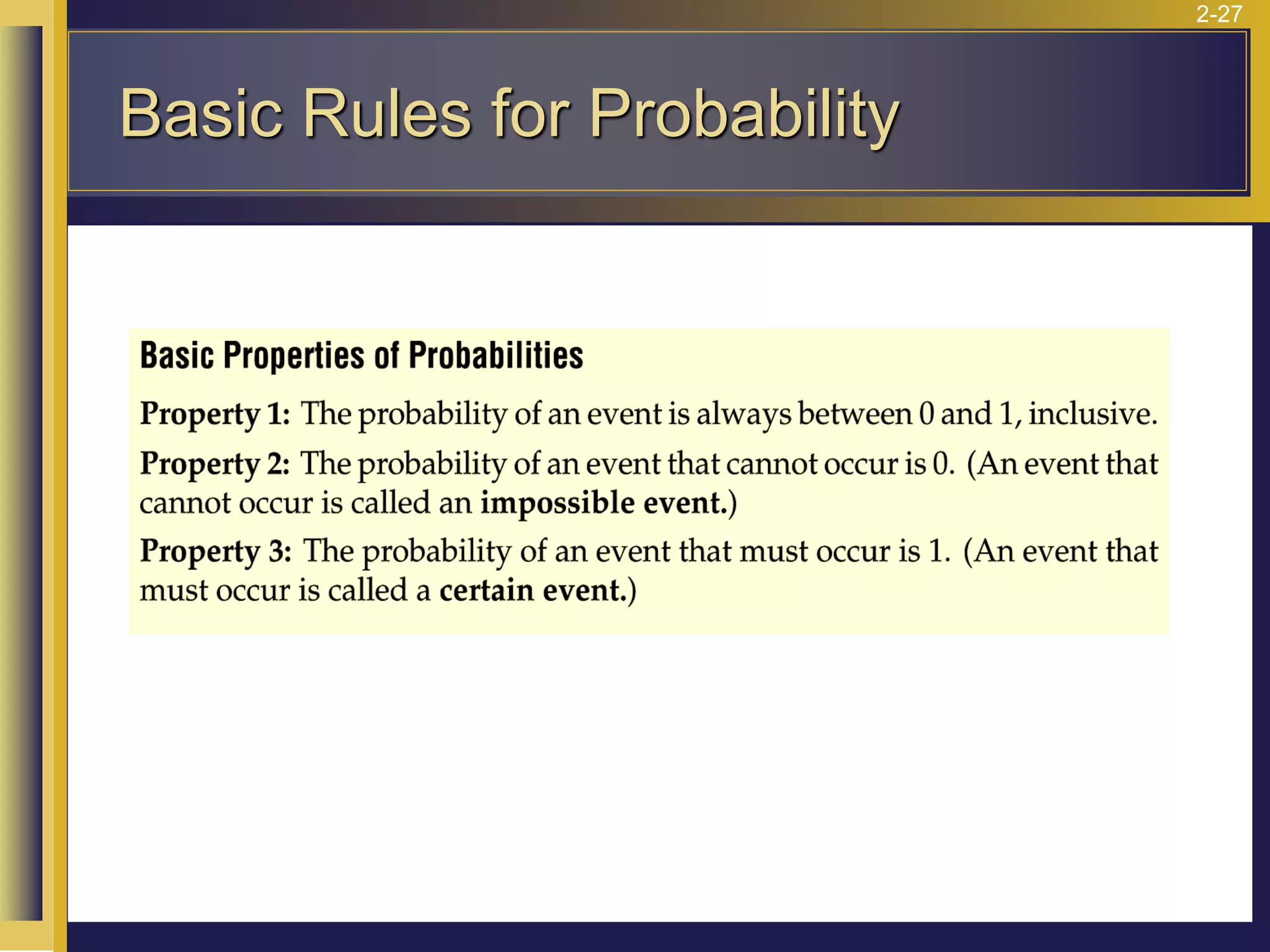 2-27

Basic Rules for Probability

Basic Properties of Probabilities

Property 1: The probability of an event is always between 0 and 1, inclusive.

Property 2: The probability of an event that cannot occur is 0. (An event that cannot occur is called an impossible event.)

Property 3: The probability of an event that must occur is 1. (An event that must occur is called a certain event.)